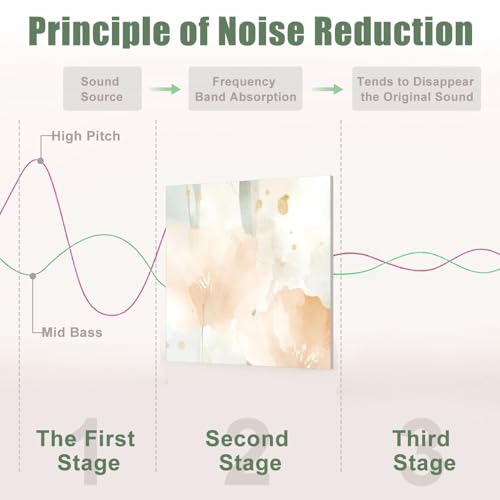 Principle of Noise Reduction

Sound Source

Frequency Band Absorption

Tends to Disappear the Original Sound

High Pitch

Mid Bass

1
The First Stage

2
Second Stage

3
Third Stage